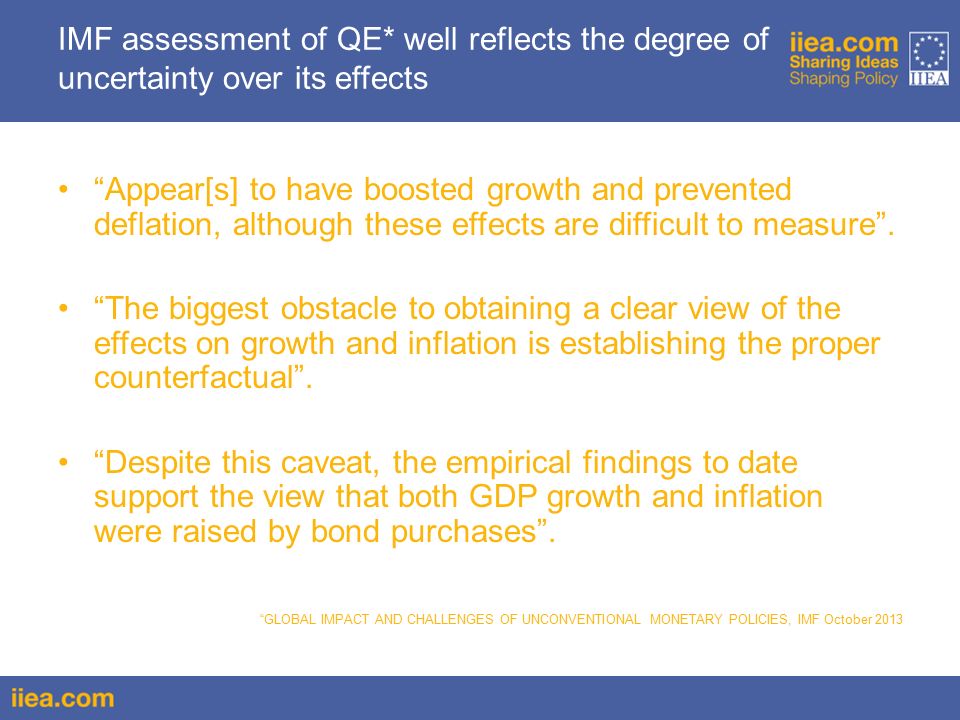 IMF assessment of QE* well reflects the degree of uncertainty over its effects

iiea.com
Sharing Ideas
Shaping Policy
IIEA

• “Appear[s] to have boosted growth and prevented deflation, although these effects are difficult to measure”.

• “The biggest obstacle to obtaining a clear view of the effects on growth and inflation is establishing the proper counterfactual”.

• “Despite this caveat, the empirical findings to date support the view that both GDP growth and inflation were raised by bond purchases”.

“GLOBAL IMPACT AND CHALLENGES OF UNCONVENTIONAL MONETARY POLICIES, IMF October 2013

iiea.com